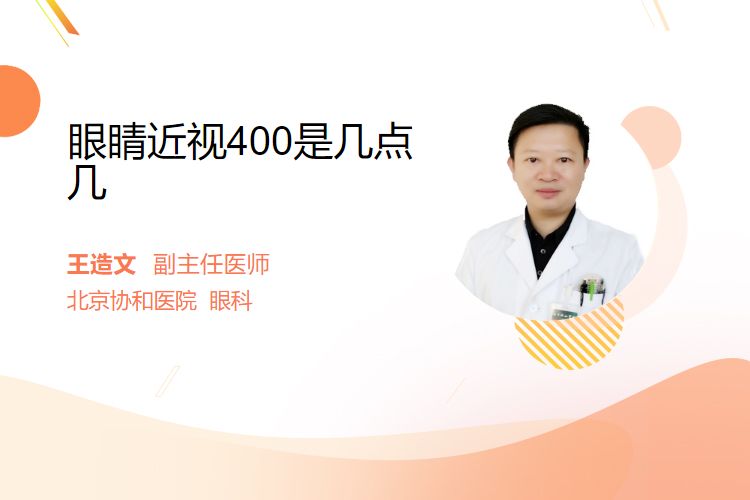 眼睛近视400是几点几

王造文 副主任医师
北京协和医院 眼科